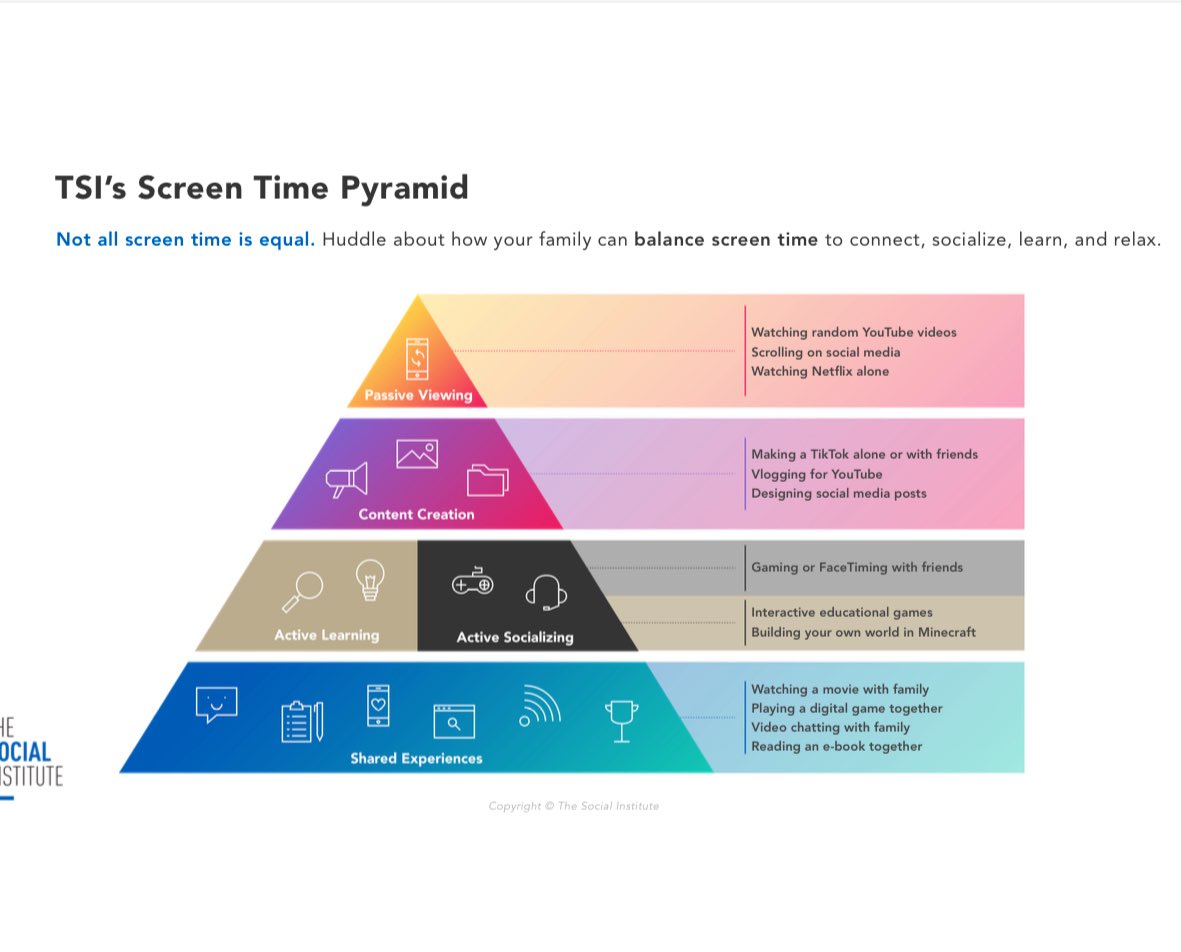 TSI's Screen Time Pyramid

Not all screen time is equal. Huddle about how your family can balance screen time to connect, socialize, learn, and relax.

Passive Viewing

Watching random YouTube videos
Scrolling on social media
Watching Netflix alone

Content Creation

Making a TikTok alone or with friends
Vlogging for YouTube
Designing social media posts

Active Learning

Active Socializing

Gaming or FaceTiming with friends

Interactive educational games
Building your own world in Minecraft

Shared Experiences

Watching a movie with family
Playing a digital game together
Video chatting with family
Reading an e-book together

HE
OCIAL
STITUTE

Copyright © The Social Institute